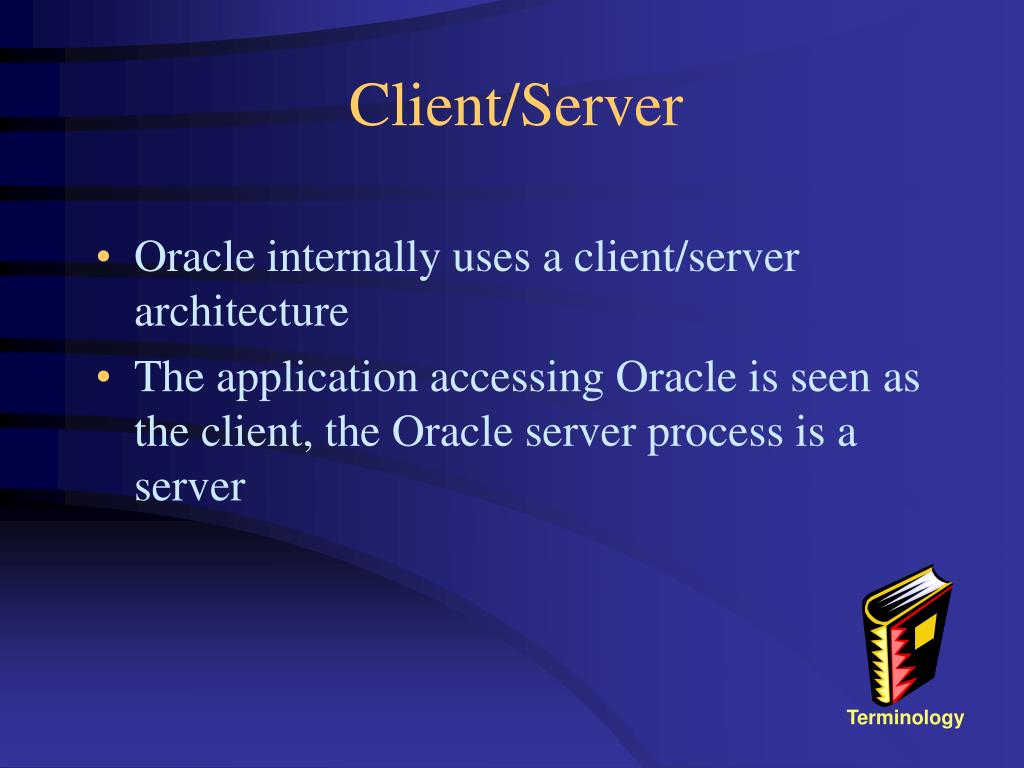 Client/Server

• Oracle internally uses a client/server architecture
• The application accessing Oracle is seen as the client, the Oracle server process is a server

Terminology